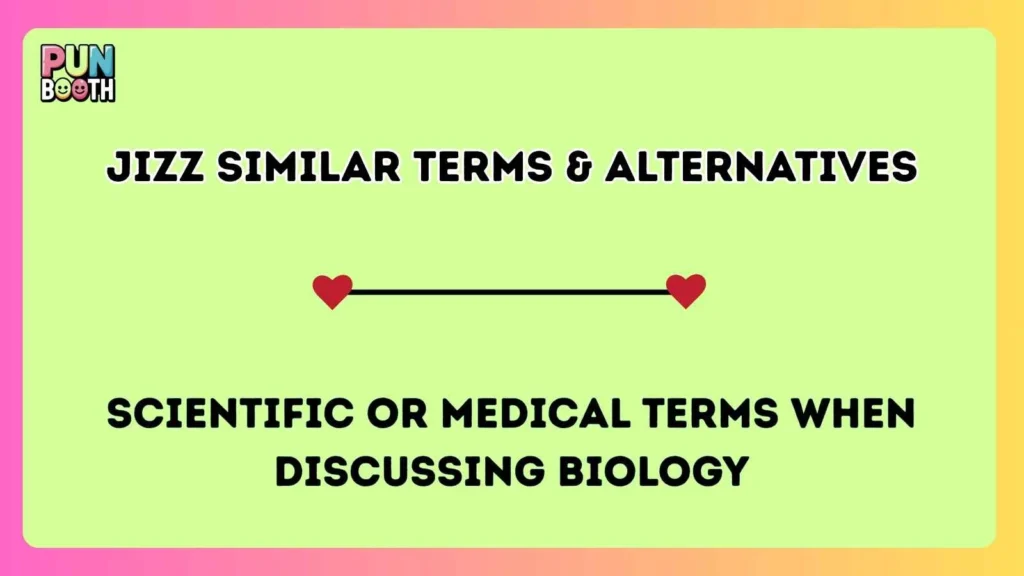 PUN
BOOTH

JIZZ SIMILAR TERMS & ALTERNATIVES

SCIENTIFIC OR MEDICAL TERMS WHEN DISCUSSING BIOLOGY